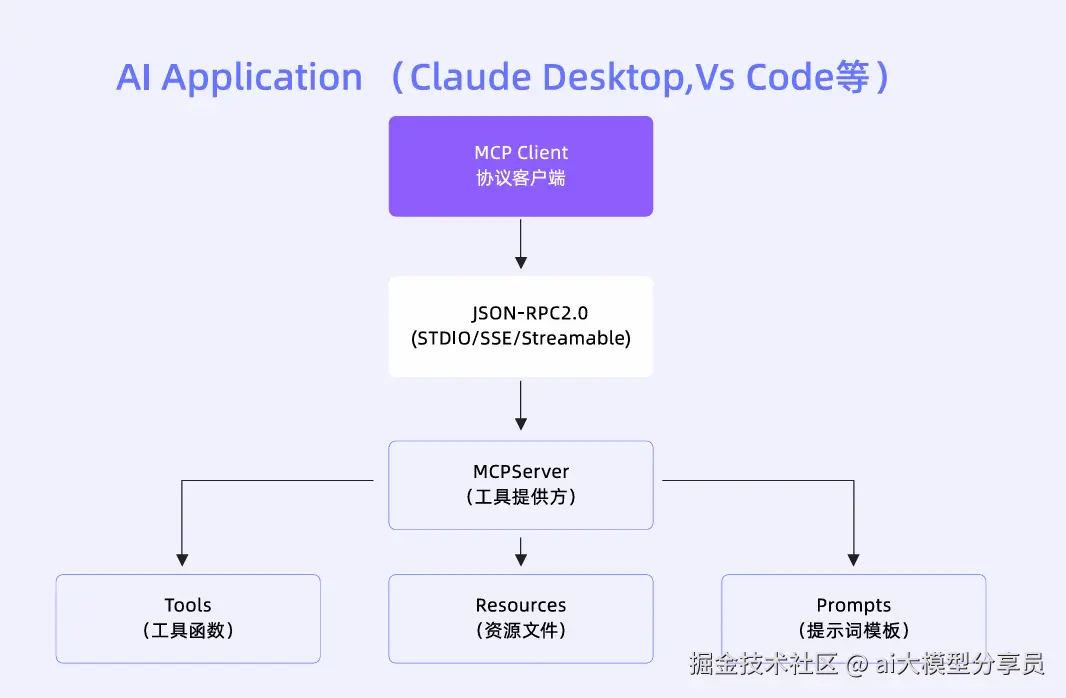 AI Application （Claude Desktop,Vs Code等）

MCP Client
协议客户端

JSON-RPC2.0
(STDIO/SSE/Streamable)

MCPServer
（工具提供方）

Tools
（工具函数）

Resources
（资源文件）

Prompts
（提示词模板）

掘金技术社区 @ ai大模型分享员